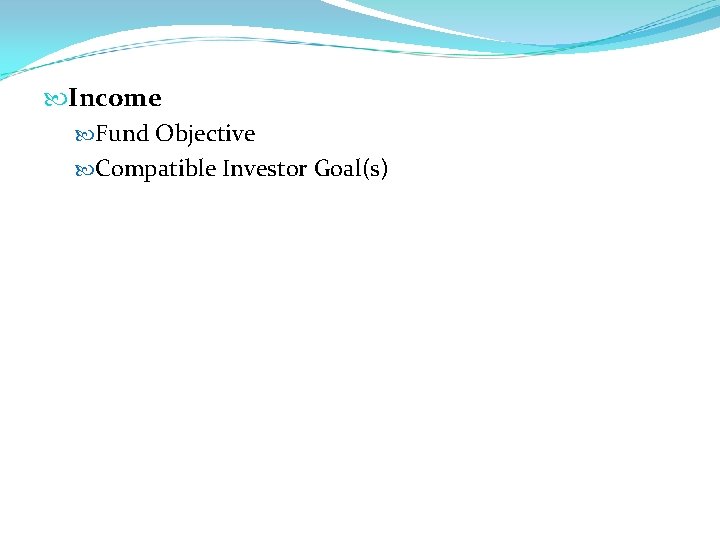 Income

Fund Objective

Compatible Investor Goal(s)